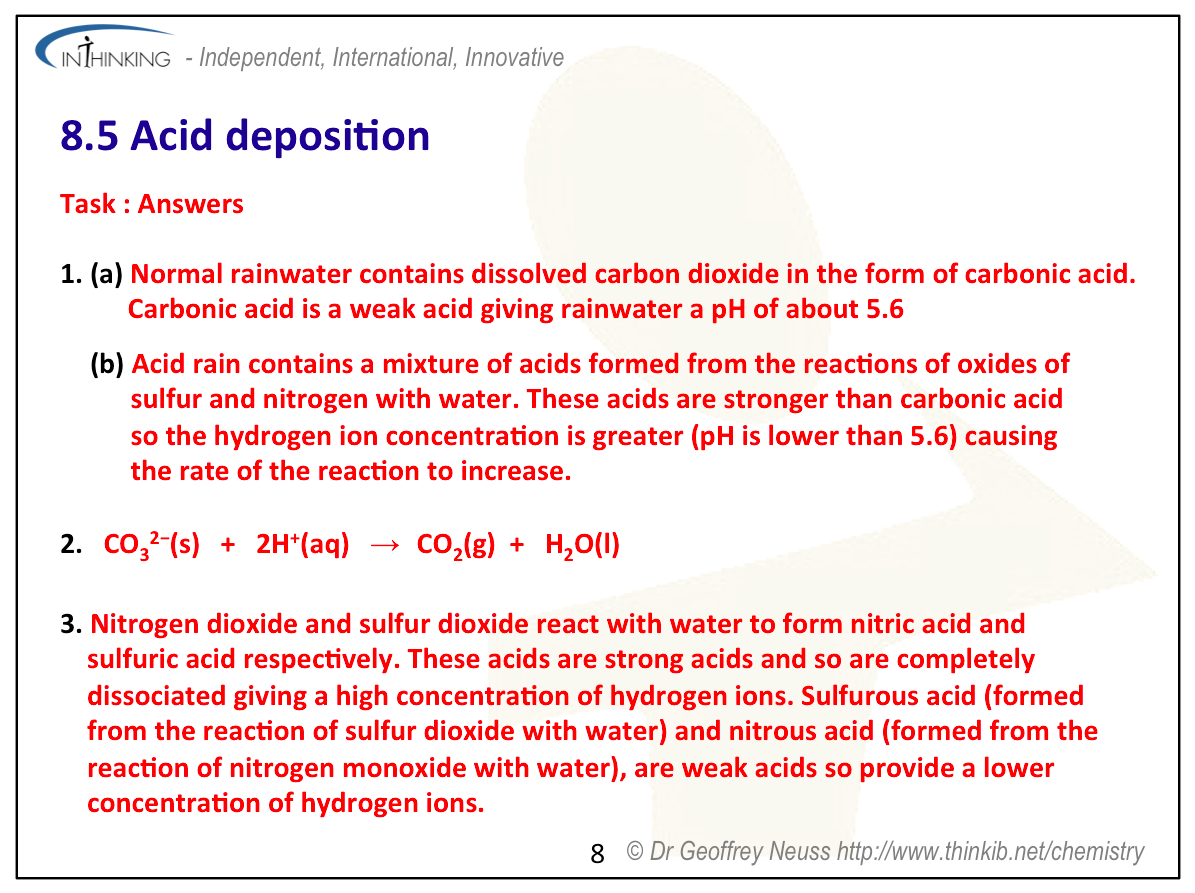 INTHINKING - Independent, International, Innovative

8.5 Acid deposition

Task : Answers

1. (a) Normal rainwater contains dissolved carbon dioxide in the form of carbonic acid. Carbonic acid is a weak acid giving rainwater a pH of about 5.6

(b) Acid rain contains a mixture of acids formed from the reactions of oxides of sulfur and nitrogen with water. These acids are stronger than carbonic acid so the hydrogen ion concentration is greater (pH is lower than 5.6) causing the rate of the reaction to increase.

2. $CO_3^{2-}(s) + 2H^+(aq) \rightarrow CO_2(g) + H_2O(l)$

3. Nitrogen dioxide and sulfur dioxide react with water to form nitric acid and sulfuric acid respectively. These acids are strong acids and so are completely dissociated giving a high concentration of hydrogen ions. Sulfurous acid (formed from the reaction of sulfur dioxide with water) and nitrous acid (formed from the reaction of nitrogen monoxide with water), are weak acids so provide a lower concentration of hydrogen ions.

8 © Dr Geoffrey Neuss http://www.thinkib.net/chemistry